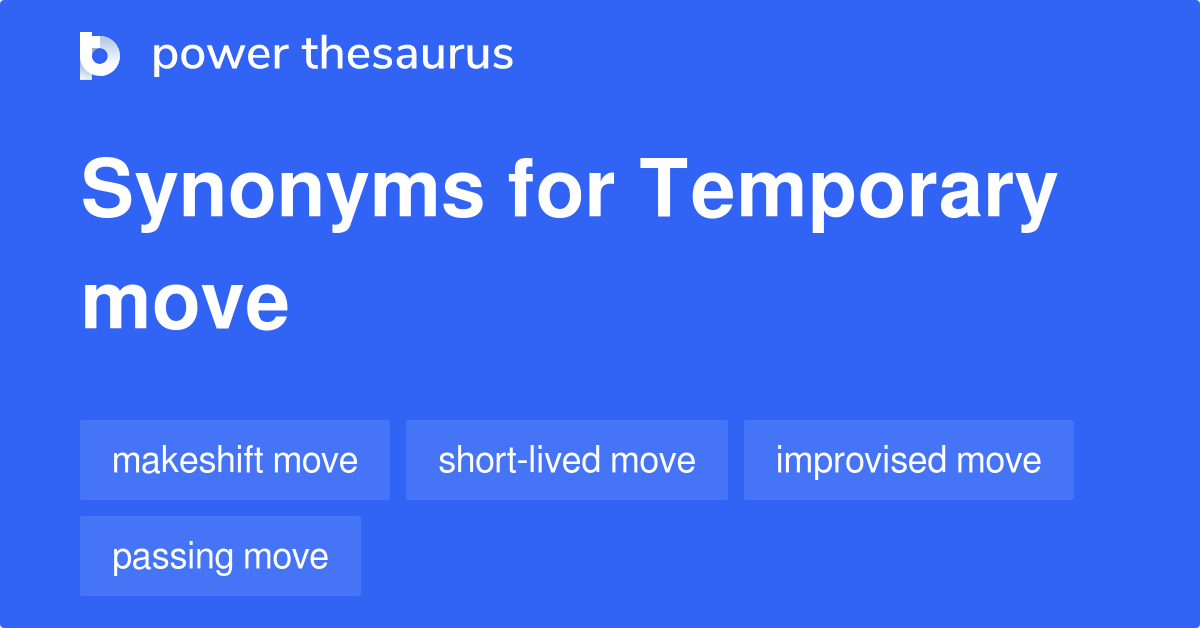 power thesaurus

Synonyms for Temporary move

makeshift move
short-lived move
improvised move
passing move